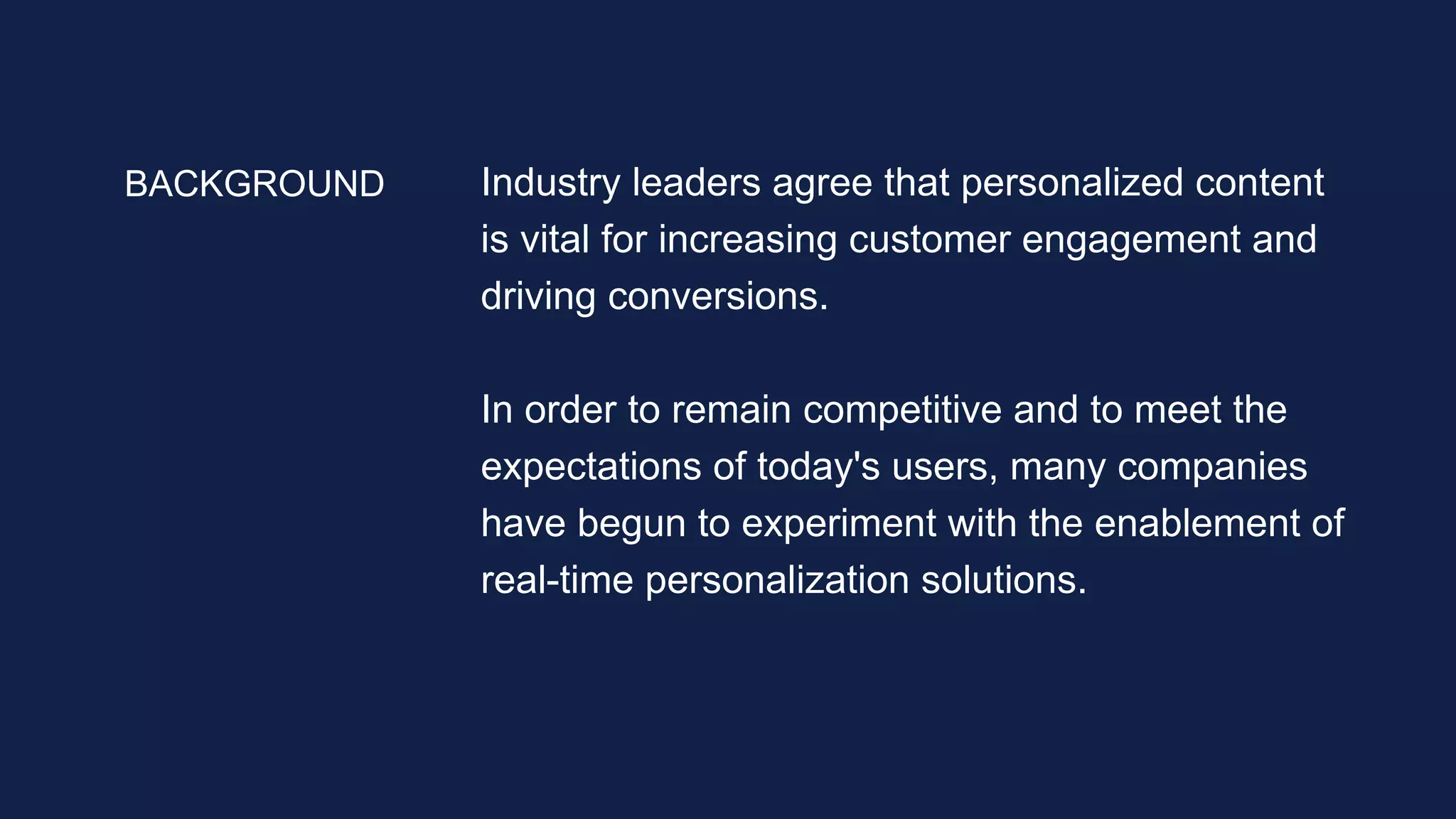 BACKGROUND

Industry leaders agree that personalized content is vital for increasing customer engagement and driving conversions.

In order to remain competitive and to meet the expectations of today's users, many companies have begun to experiment with the enablement of real-time personalization solutions.